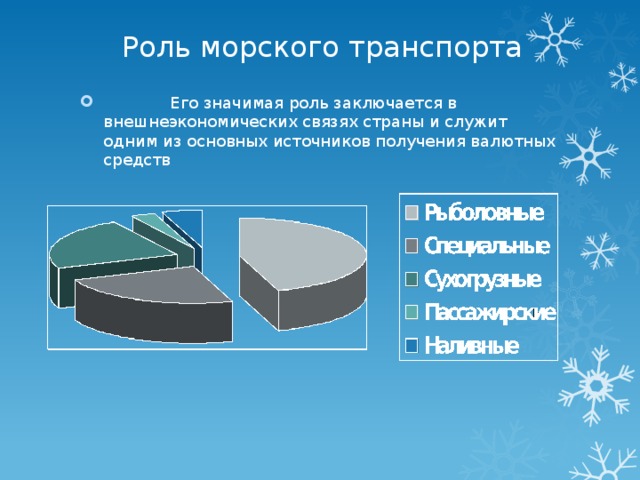 Роль морского транспорта

Его значимая роль заключается в внешнеэкономических связях страны и служит одним из основных источников получения валютных средств

Рыболовные
Специальные
Сухогрузные
Пассажирские
Наливные